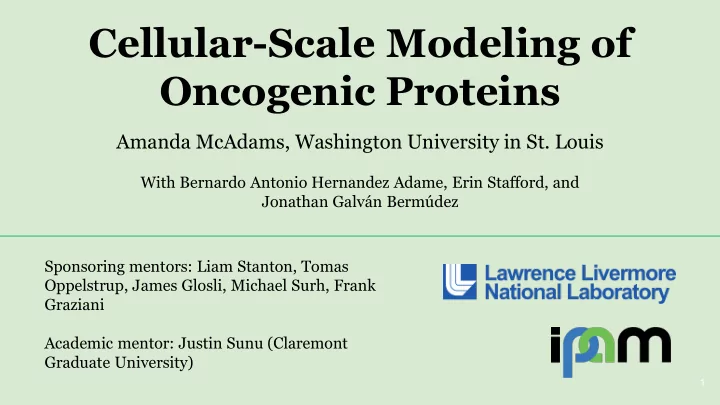 Cellular-Scale Modeling of Oncogenic Proteins

Amanda McAdams, Washington University in St. Louis

With Bernardo Antonio Hernandez Adame, Erin Stafford, and Jonathan Galván Bermúdez

Sponsoring mentors: Liam Stanton, Tomas Oppelstrup, James Glosli, Michael Surh, Frank Graziani

Academic mentor: Justin Sunu (Claremont Graduate University)

Lawrence Livermore National Laboratory

ipam

1